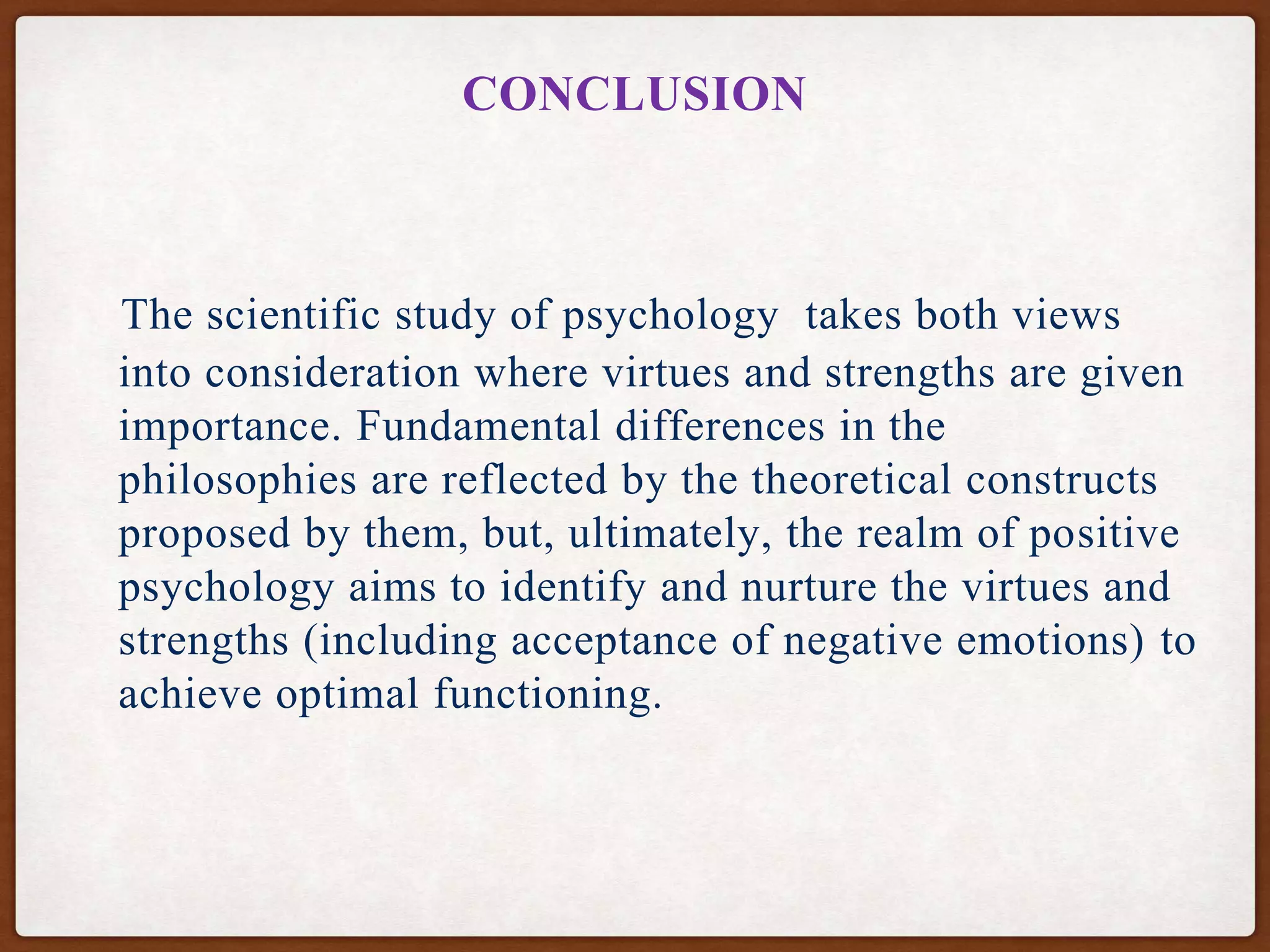 CONCLUSION

The scientific study of psychology takes both views into consideration where virtues and strengths are given importance. Fundamental differences in the philosophies are reflected by the theoretical constructs proposed by them, but, ultimately, the realm of positive psychology aims to identify and nurture the virtues and strengths (including acceptance of negative emotions) to achieve optimal functioning.